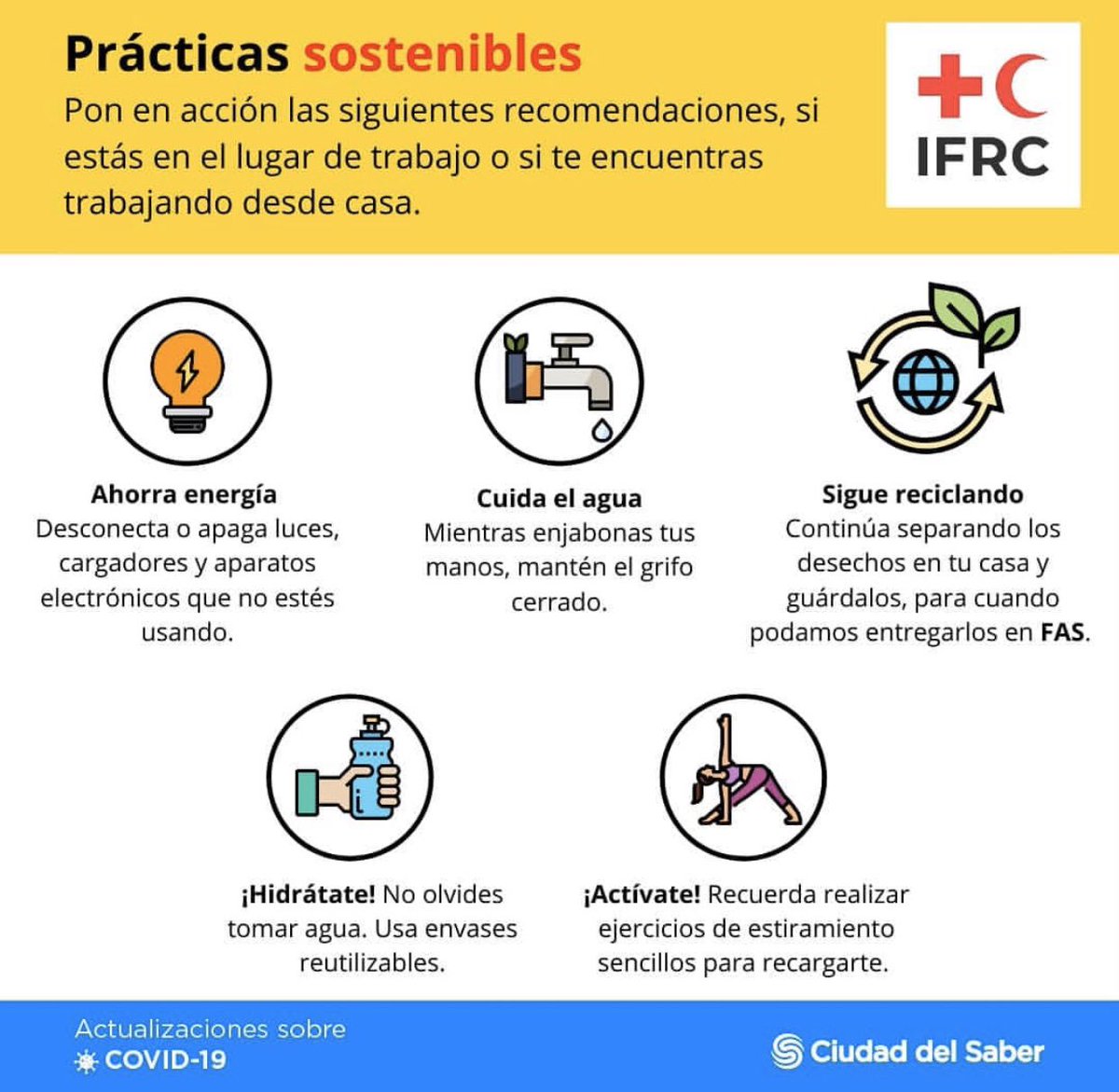 Prácticas sostenibles
Pon en acción las siguientes recomendaciones, si estás en el lugar de trabajo o si te encuentras trabajando desde casa.

IFRC

Ahorra energía
Desconecta o apaga luces, cargadores y aparatos electrónicos que no estés usando.

Cuida el agua
Mientras enjabonas tus manos, mantén el grifo cerrado.

Sigue reciclando
Continúa separando los desechos en tu casa y guárdalos, para cuando podamos entregarlos en FAS.

¡Hidrátate! No olvides tomar agua. Usa envases reutilizables.

¡Actívate! Recuerda realizar ejercicios de estiramiento sencillos para recargarte.

Actualizaciones sobre
COVID-19

Ciudad del Saber